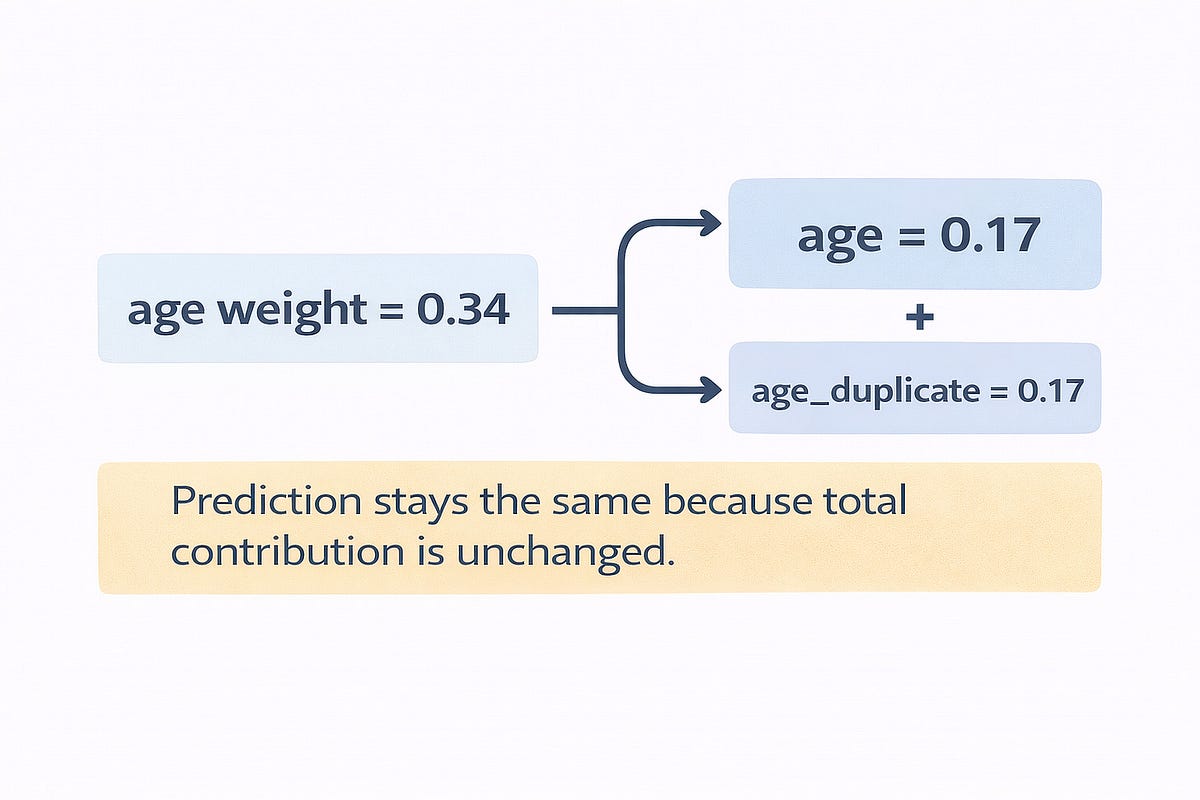 age weight = 0.34

age = 0.17

+

age_duplicate = 0.17

Prediction stays the same because total contribution is unchanged.